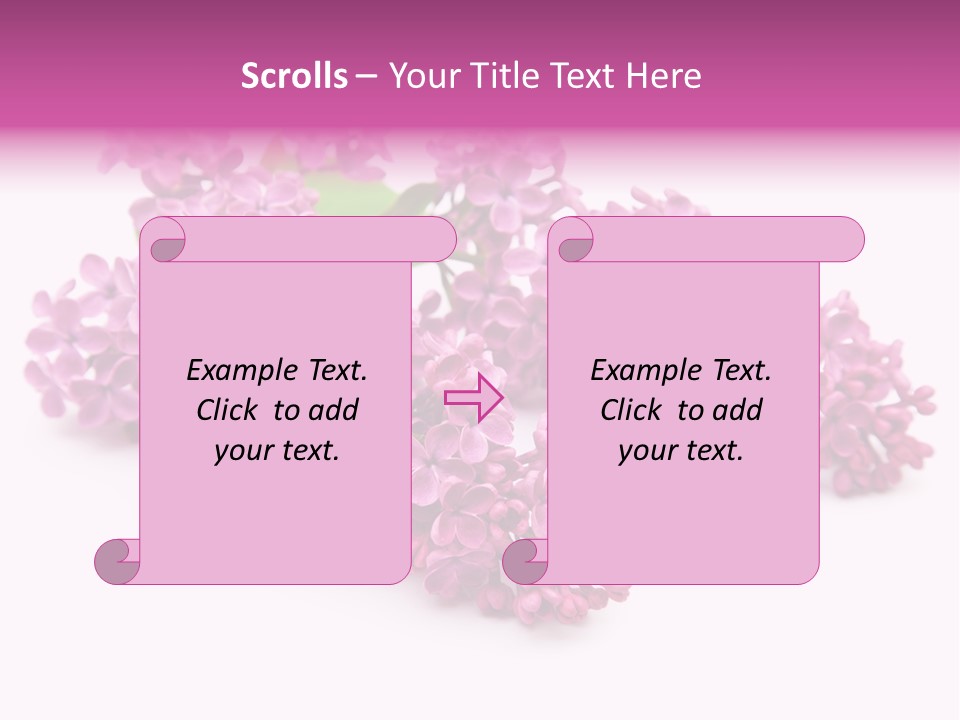 Scrolls – Your Title Text Here

Example Text. Click to add your text.

Example Text. Click to add your text.